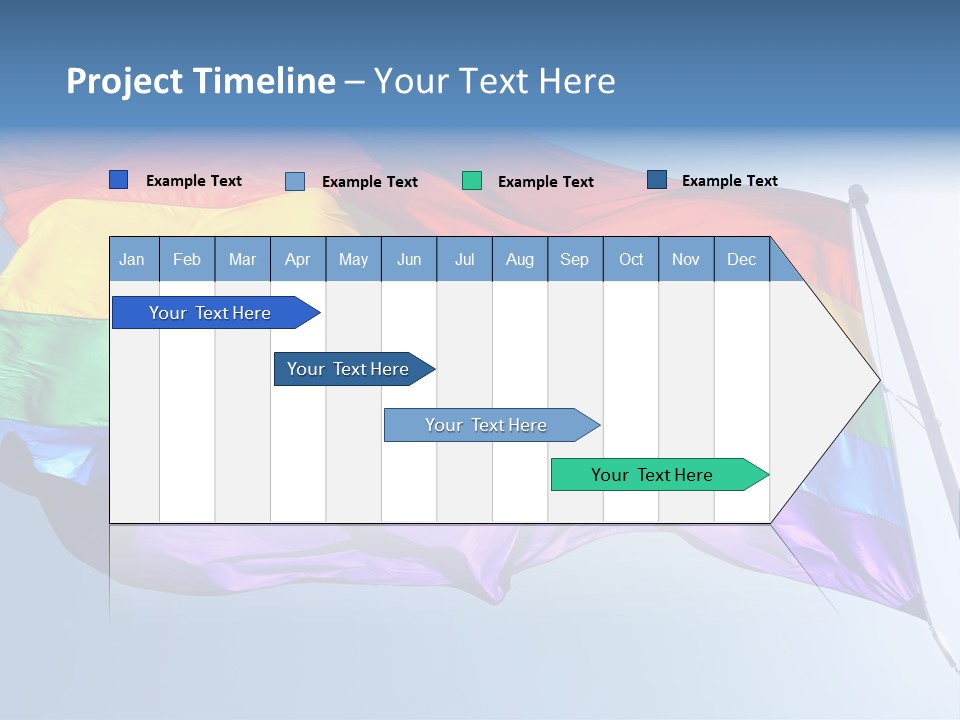 Project Timeline – Your Text Here

Example Text Example Text Example Text Example Text

| Jan | Feb | Mar | Apr | May | Jun | Jul | Aug | Sep | Oct | Nov | Dec |
|---|---|---|---|---|---|---|---|---|---|---|---|

Your Text Here

Your Text Here

Your Text Here

Your Text Here